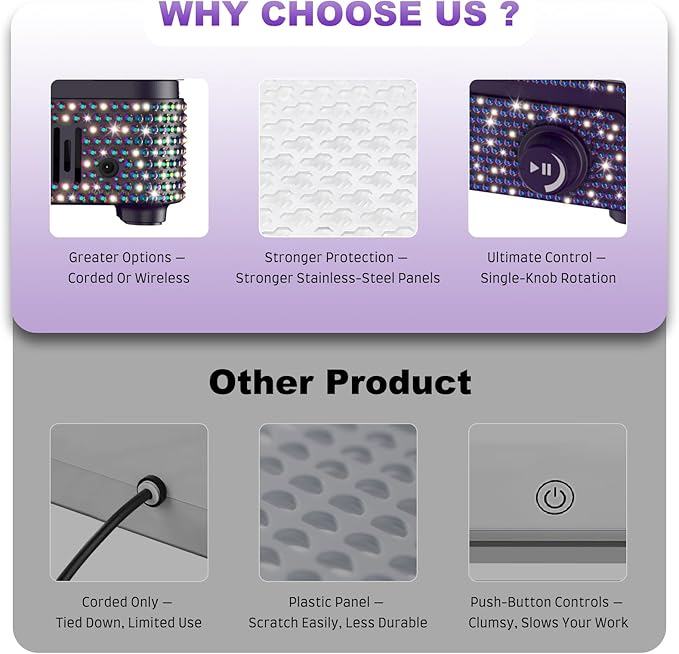 WHY CHOOSE US ?

Greater Options — Corded Or Wireless

Stronger Protection — Stronger Stainless-Steel Panels

Ultimate Control — Single-Knob Rotation

Other Product

Corded Only — Tied Down, Limited Use

Plastic Panel — Scratch Easily, Less Durable

Push-Button Controls — Clumsy, Slows Your Work